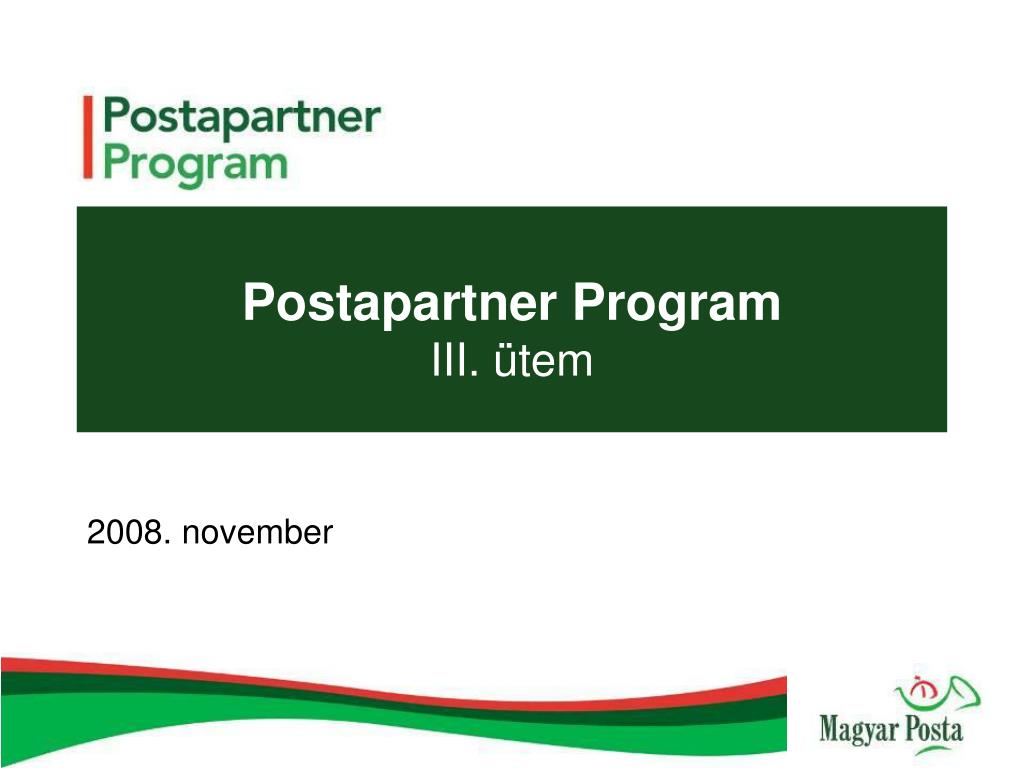 Postapartner Program

Postapartner Program
III. ütem

2008. november

Magyar Posta